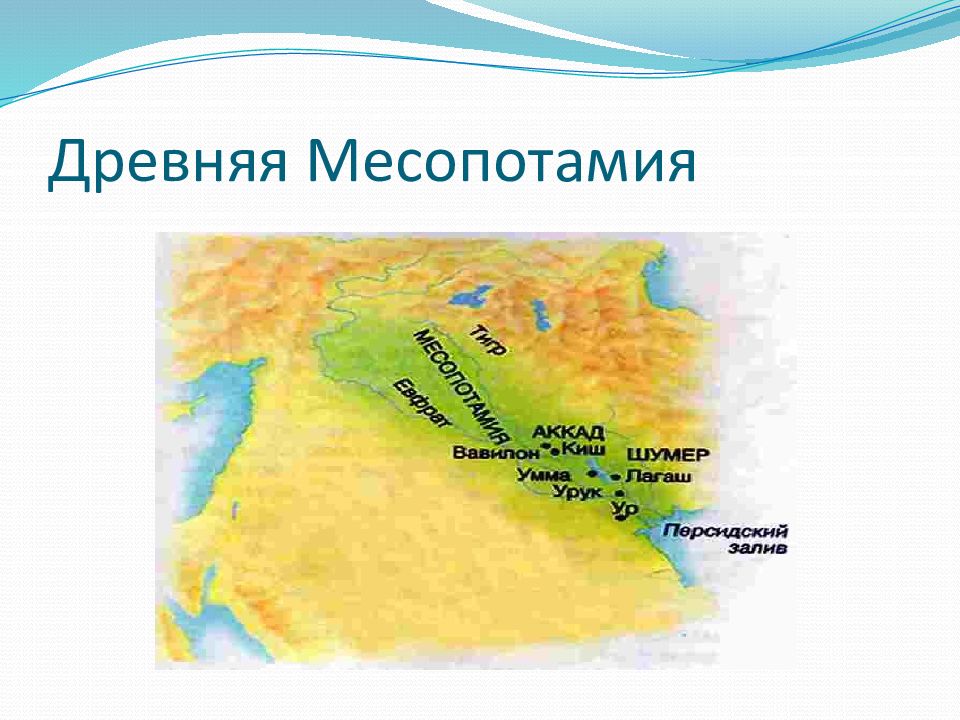 Древняя Месопотамия

Тигр
МЕСОПОТАМИЯ
Евфрат
АККАД
Вавилон
Киш
ШУМЕР
Умма
Лагаш
Урук
Ур
Персидский залив